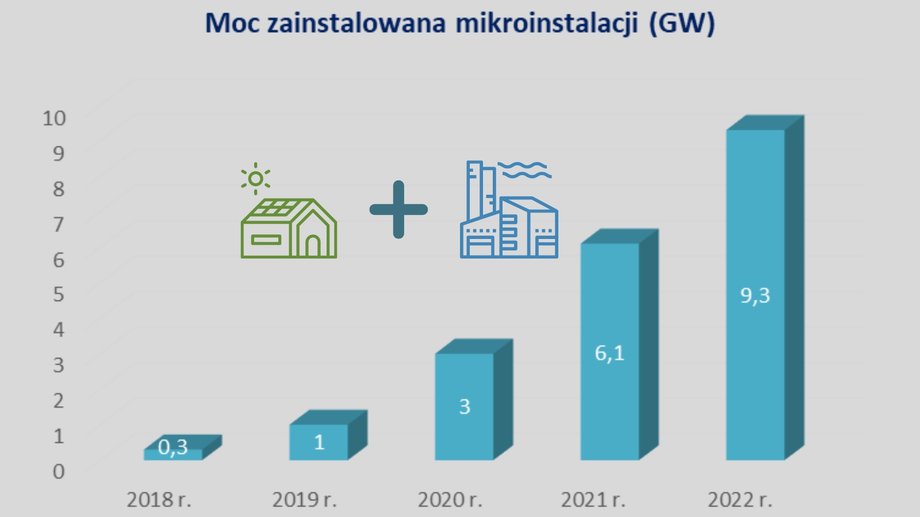 Moc zainstalowana mikroinstalacji (GW)

10
9
8
7
6
5
4
3
2
1
0

0,3
1
3
6,1
9,3

2018 r.
2019 r.
2020 r.
2021 r.
2022 r.